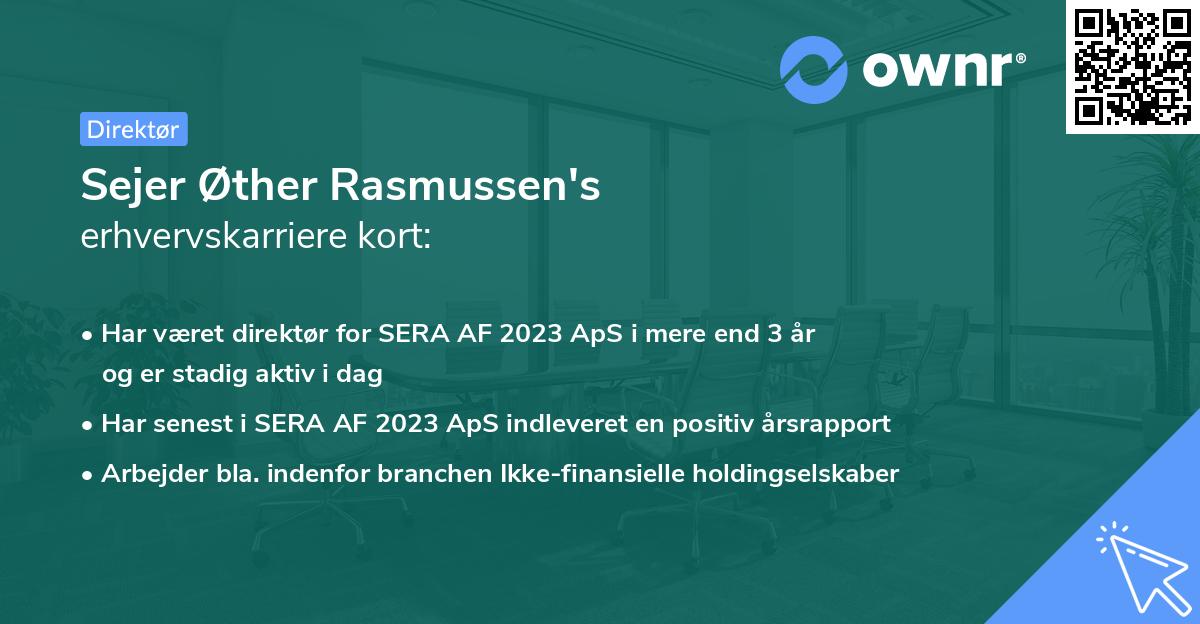 ownr®

Direktør

Sejer Øther Rasmussen's
erhvervskarriere kort:

• Har været direktør for SERA AF 2023 ApS i mere end 3 år og er stadig aktiv i dag

• Har senest i SERA AF 2023 ApS indleveret en positiv årsrapport

• Arbejder bla. indenfor branchen Ikke-finansielle holdingselskaber